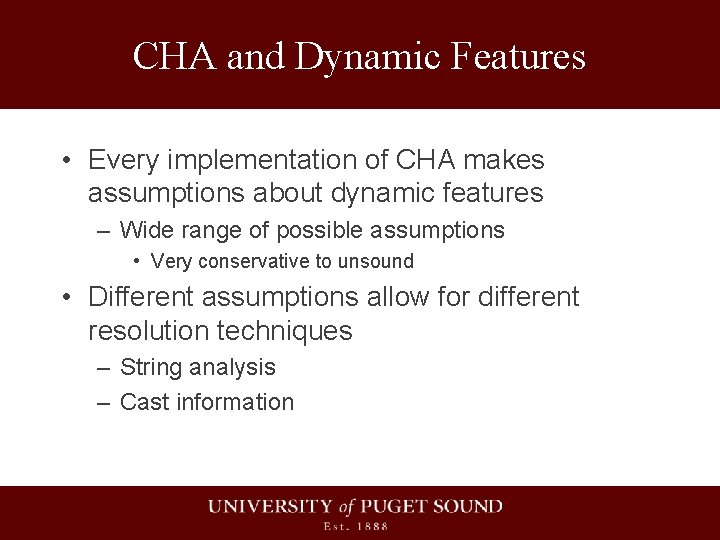 CHA and Dynamic Features

• Every implementation of CHA makes assumptions about dynamic features
– Wide range of possible assumptions
• Very conservative to unsound
• Different assumptions allow for different resolution techniques
– String analysis
– Cast information

UNIVERSITY of PUGET SOUND
Est. 1888